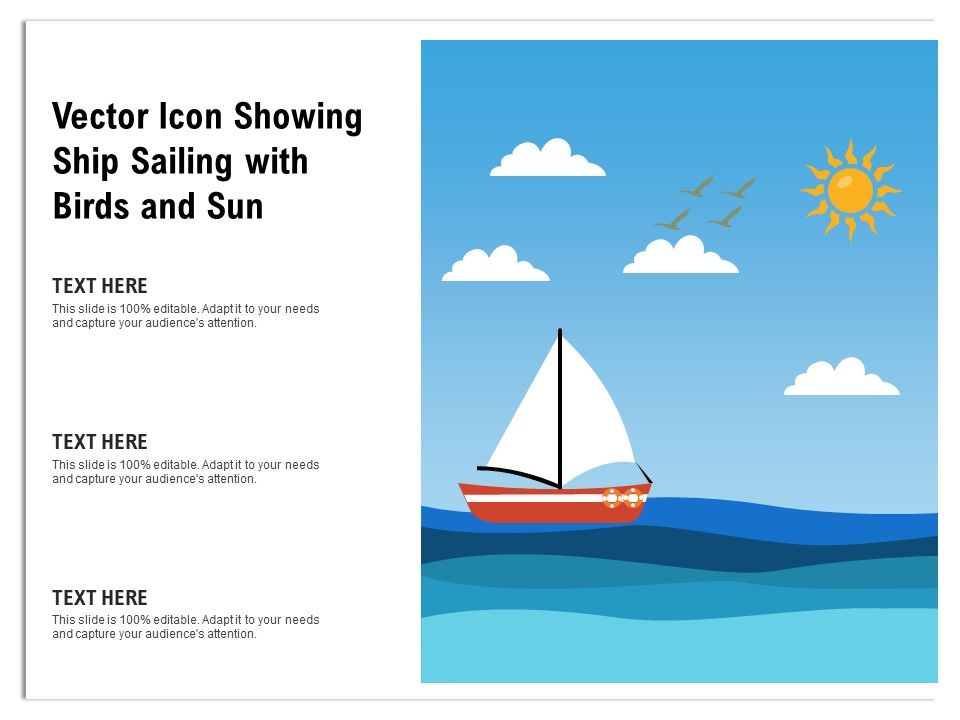 Vector Icon Showing Ship Sailing with Birds and Sun

TEXT HERE
This slide is 100% editable. Adapt it to your needs and capture your audience's attention.

TEXT HERE
This slide is 100% editable. Adapt it to your needs and capture your audience's attention.

TEXT HERE
This slide is 100% editable. Adapt it to your needs and capture your audience's attention.